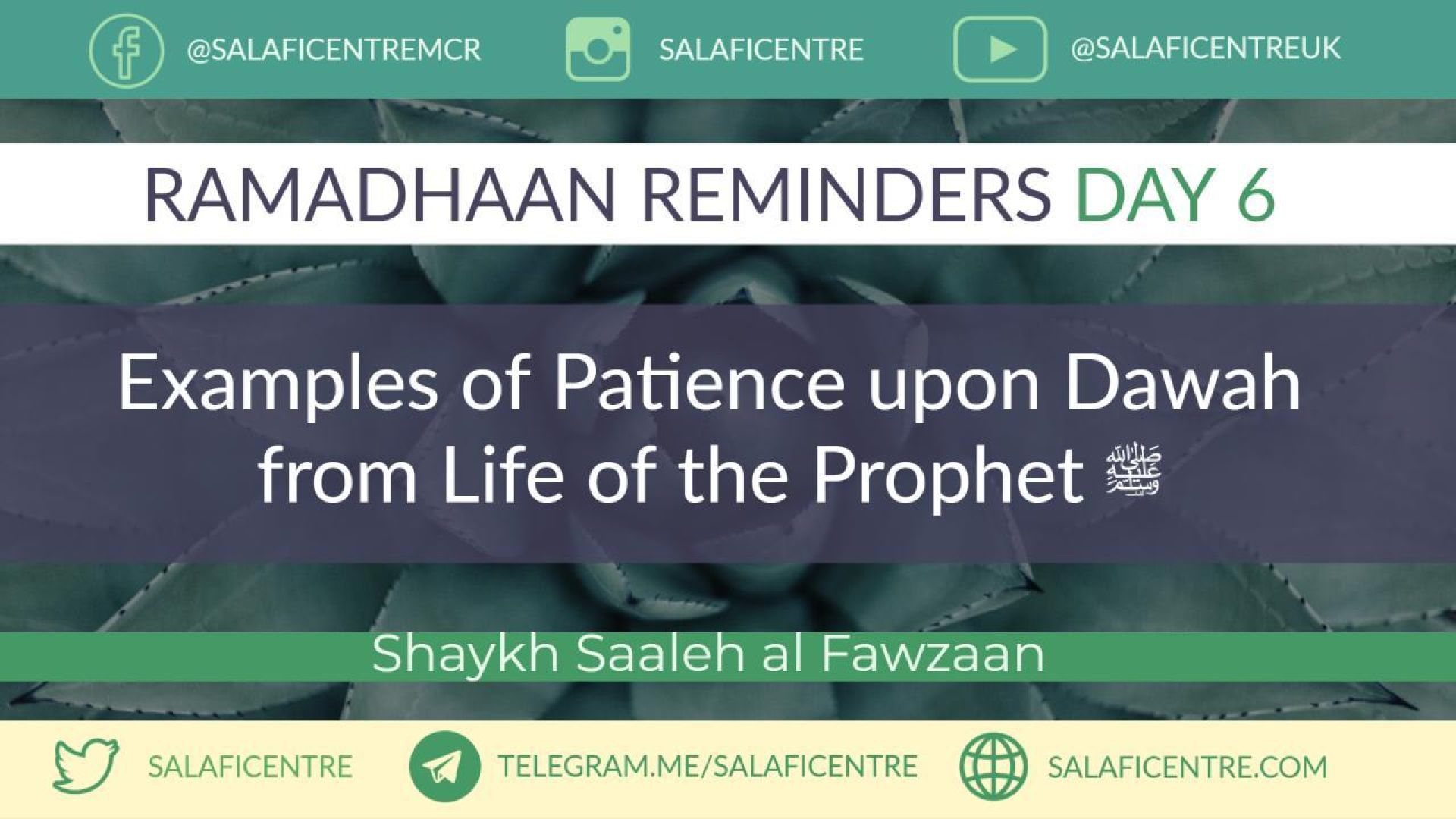 @SALAFICENTREMCR SALAFICENTRE @SALAFICENTREUK

RAMADHAAN REMINDERS DAY 6

Examples of Patience upon Dawah from Life of the Prophet ﷺ

Shaykh Saaleh al Fawzaan

SALAFICENTRE TELEGRAM.ME/SALAFICENTRE SALAFICENTRE.COM